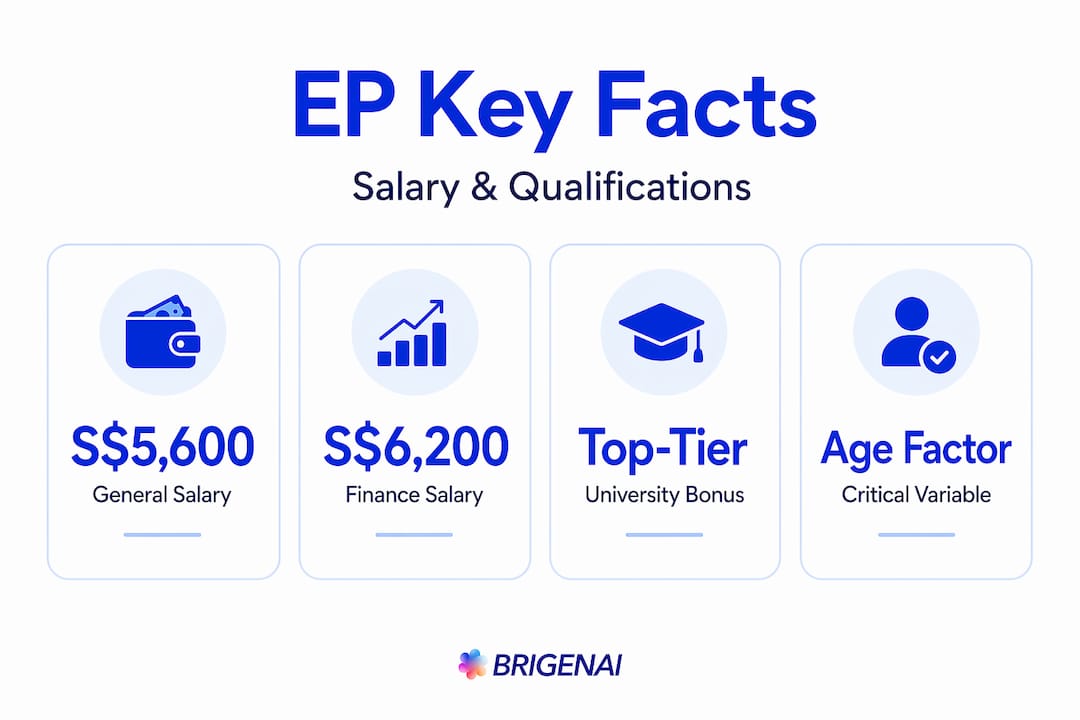 EP Key Facts

Salary & Qualifications

S$5,600
General Salary

S$6,200
Finance Salary

Top-Tier
University Bonus

Age Factor
Critical Variable

BRIGENAI